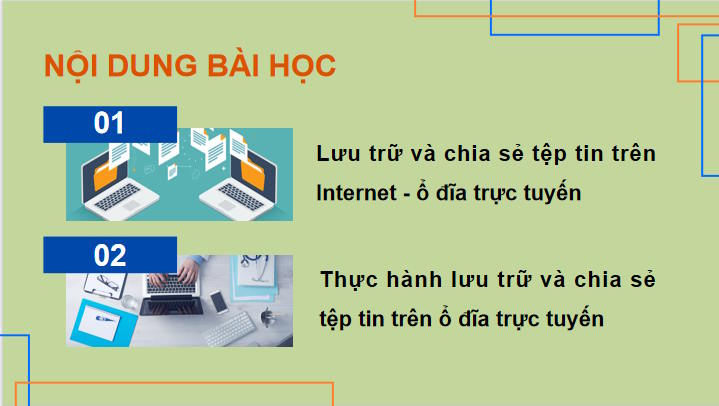 NỘI DUNG BÀI HỌC

01

Lưu trữ và chia sẻ tệp tin trên Internet - ổ đĩa trực tuyến

02

Thực hành lưu trữ và chia sẻ tệp tin trên ổ đĩa trực tuyến